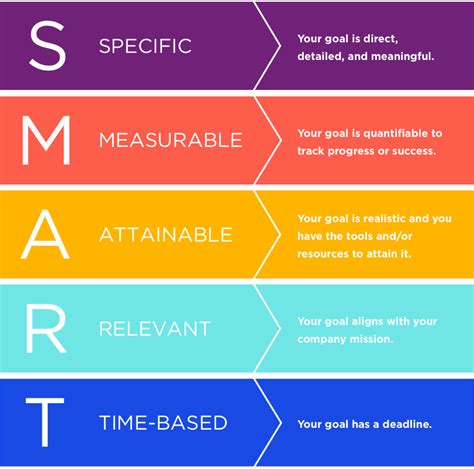 S SPECIFIC Your goal is direct, detailed, and meaningful.

M MEASURABLE Your goal is quantifiable to track progress or success.

A ATTAINABLE Your goal is realistic and you have the tools and/or resources to attain it.

R RELEVANT Your goal aligns with your company mission.

T TIME-BASED Your goal has a deadline.